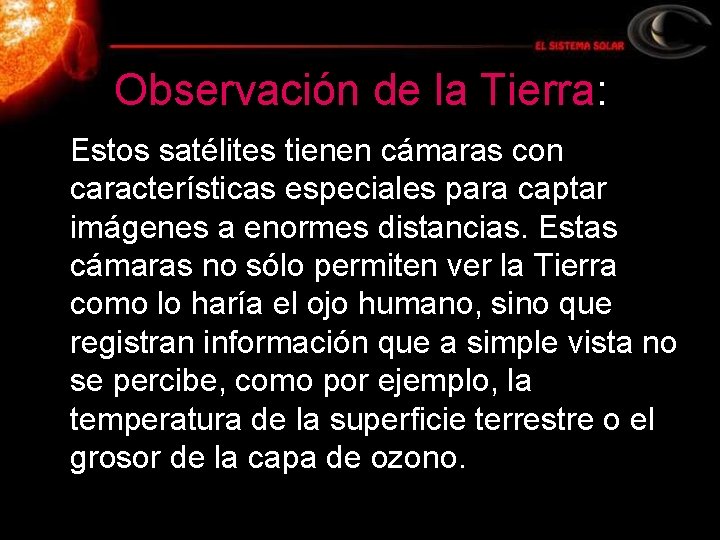 EL SISTEMA SOLAR

Observación de la Tierra:

Estos satélites tienen cámaras con características especiales para captar imágenes a enormes distancias. Estas cámaras no sólo permiten ver la Tierra como lo haría el ojo humano, sino que registran información que a simple vista no se percibe, como por ejemplo, la temperatura de la superficie terrestre o el grosor de la capa de ozono.